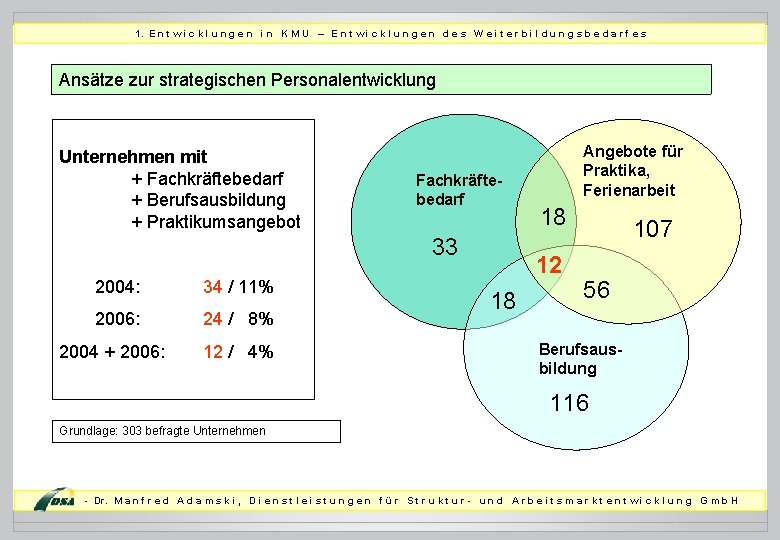 1. Entwicklungen in KMU – Entwicklungen des Weiterbildungsbedarfes

Ansätze zur strategischen Personalentwicklung

Unternehmen mit
+ Fachkräftebedarf
+ Berufsausbildung
+ Praktikumsangebot

2004: 34 / 11%
2006: 24 / 8%
2004 + 2006: 12 / 4%

Grundlage: 303 befragte Unternehmen

Fachkräftebedarf
33
Angebote für Praktika, Ferienarbeit
107
18
12
18
56
Berufsausbildung
116

DSA - Dr. Manfred Adamski, Dienstleistungen für Struktur- und Arbeitsmarktentwicklung GmbH